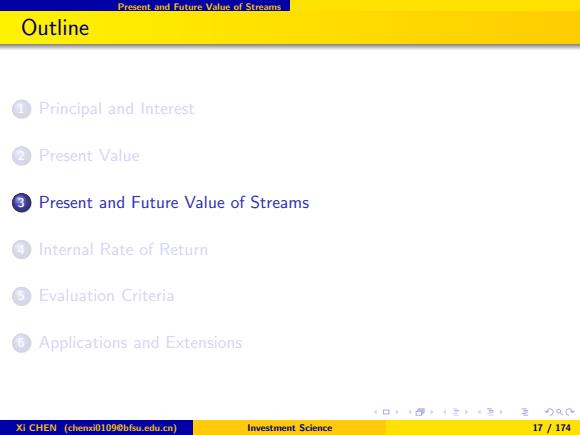 Present and Future Value of Streams

Outline

1 Principal and Interest

2 Present Value

3 Present and Future Value of Streams

4 Internal Rate of Return

5 Evaluation Criteria

6 Applications and Extensions

Xi CHEN (chenxi0109@bfsu.edu.cn) Investment Science 17 / 174